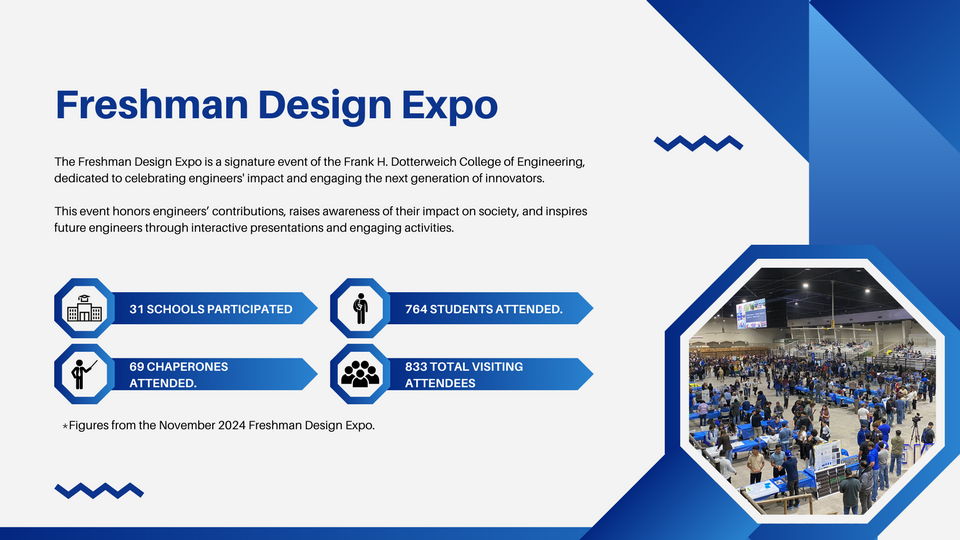 Freshman Design Expo

The Freshman Design Expo is a signature event of the Frank H. Dotterweich College of Engineering, dedicated to celebrating engineers' impact and engaging the next generation of innovators.

This event honors engineers' contributions, raises awareness of their impact on society, and inspires future engineers through interactive presentations and engaging activities.

31 SCHOOLS PARTICIPATED

764 STUDENTS ATTENDED.

69 CHAPERONES ATTENDED.

833 TOTAL VISITING ATTENDEES

*Figures from the November 2024 Freshman Design Expo.